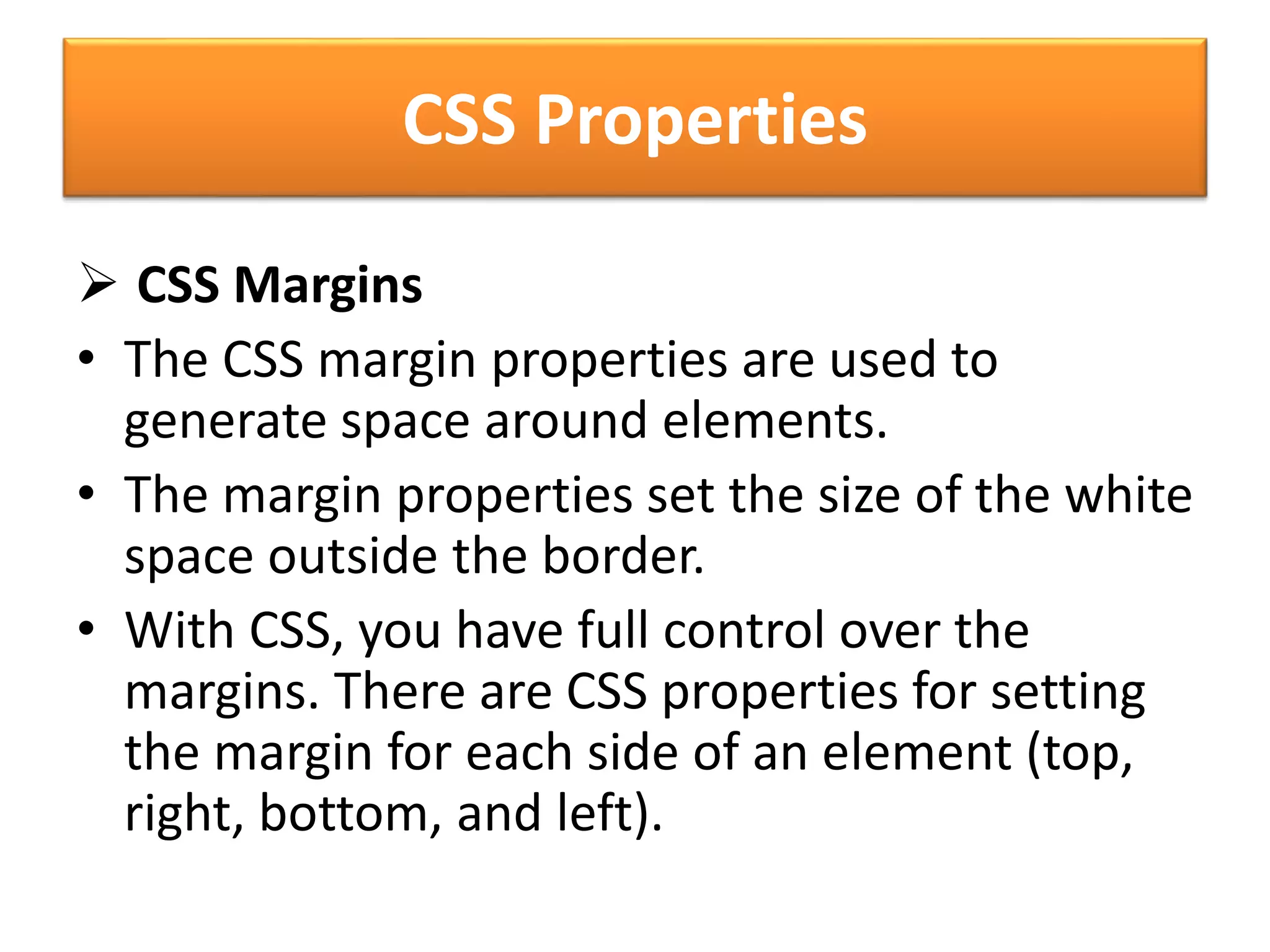 CSS Properties

➢ CSS Margins

• The CSS margin properties are used to generate space around elements.

• The margin properties set the size of the white space outside the border.

• With CSS, you have full control over the margins. There are CSS properties for setting the margin for each side of an element (top, right, bottom, and left).